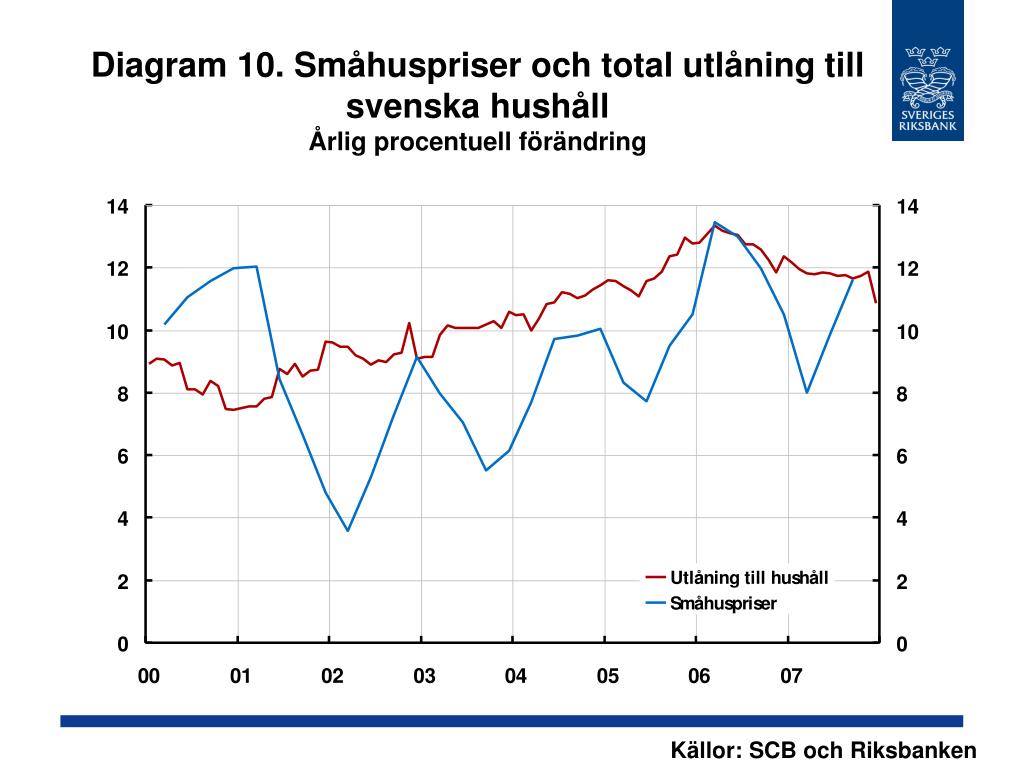 Diagram 10. Småhuspriser och total utlåning till svenska hushåll
Årlig procentuell förändring

SVERIGES RIKSBANK

14
12
10
8
6
4
2
0

14
12
10
8
6
4
2
0

00 01 02 03 04 05 06 07

Utlåning till hushåll
Småhuspriser

Källor: SCB och Riksbanken